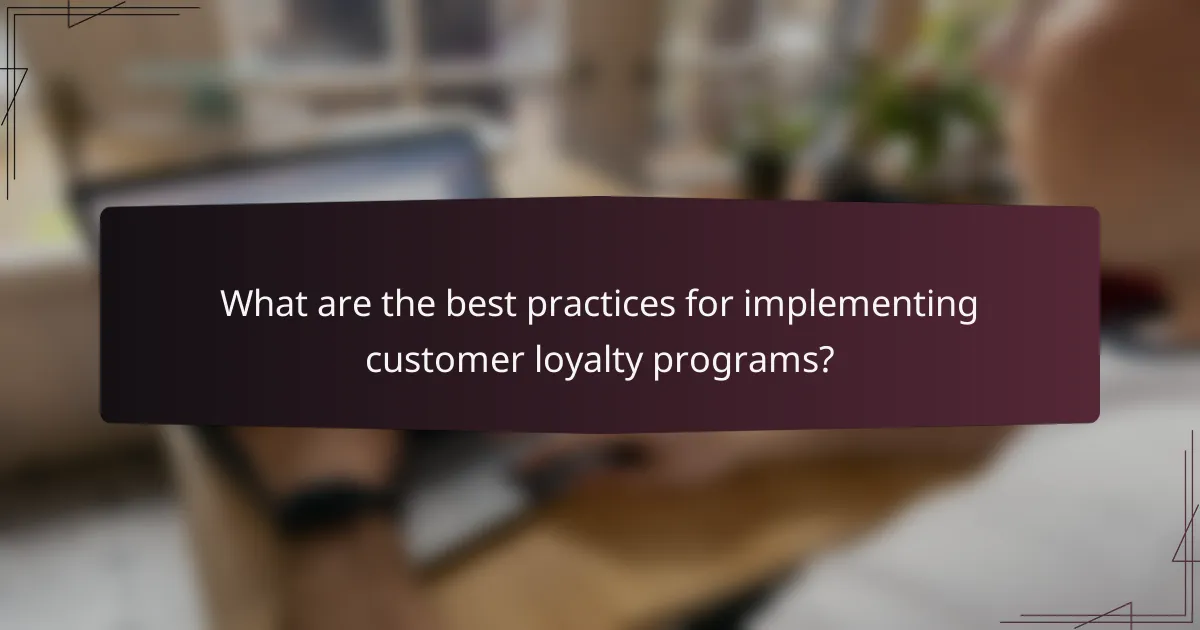 What are the best practices for implementing customer loyalty programs?